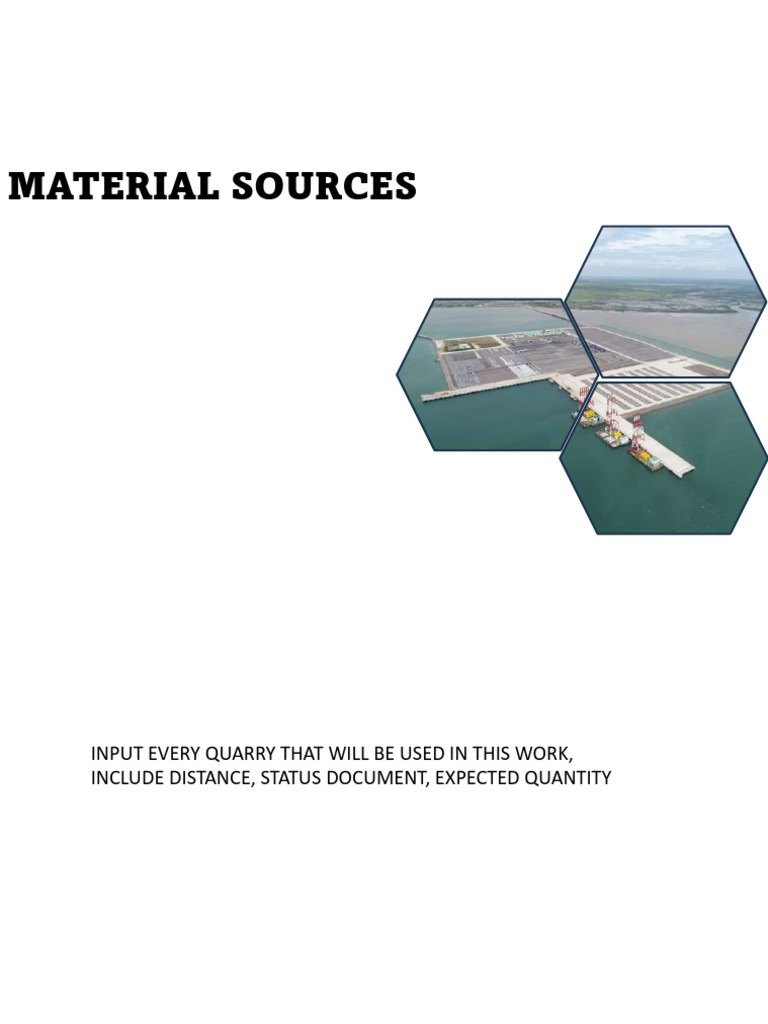 MATERIAL SOURCES

INPUT EVERY QUARRY THAT WILL BE USED IN THIS WORK, INCLUDE DISTANCE, STATUS DOCUMENT, EXPECTED QUANTITY